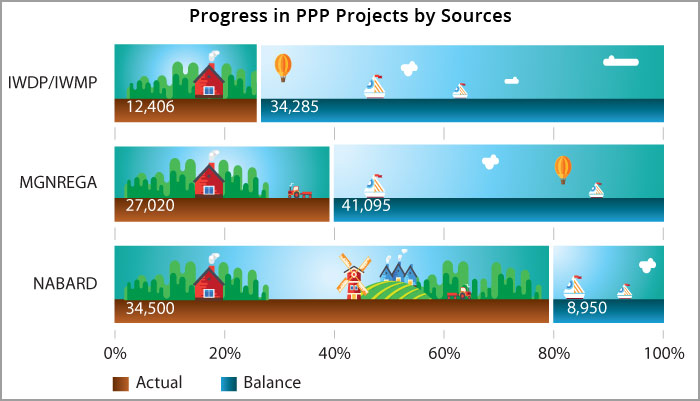 Progress in PPP Projects by Sources

IWDP/IWMP 12,406 34,285

MGNREGA 27,020 41,095

NABARD 34,500 8,950

0% 20% 40% 60% 80% 100%

Actual Balance